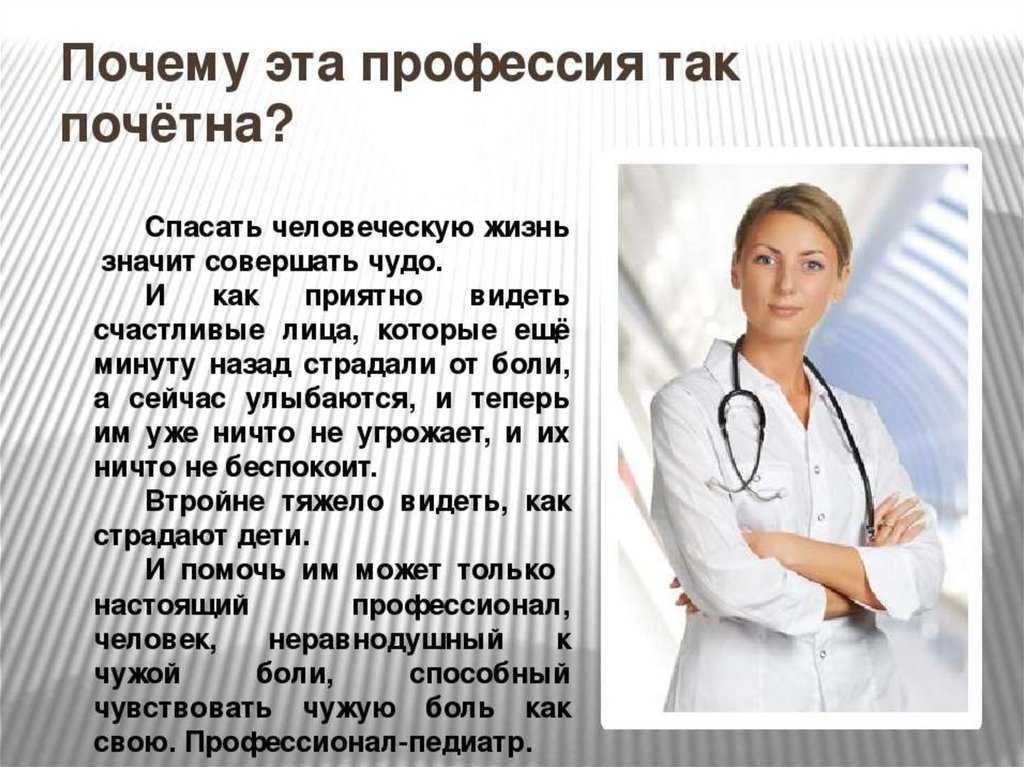 Почему эта профессия так почётна?

Спасать человеческую жизнь значит совершать чудо.

И как приятно видеть счастливые лица, которые ещё минуту назад страдали от боли, а сейчас улыбаются, и теперь им уже ничто не угрожает, и их ничто не беспокоит.

Втройне тяжело видеть, как страдают дети.

И помочь им может только настоящий профессионал, человек, неравнодушный к чужой боли, способный чувствовать чужую боль как свою. Профессионал-педиатр.